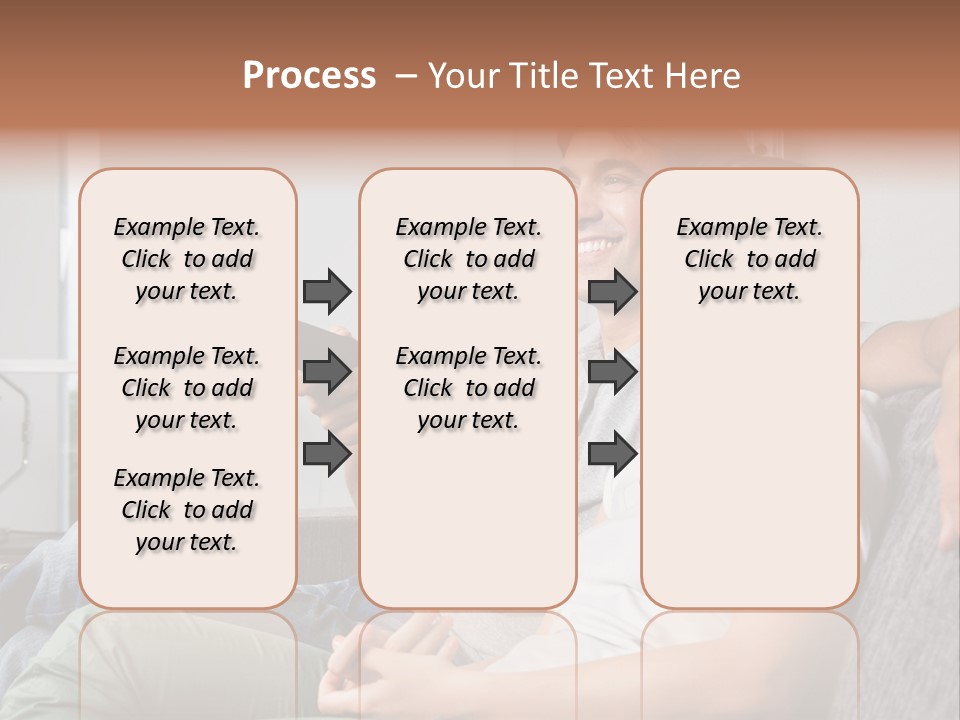 Process – Your Title Text Here

Example Text. Click to add your text.

Example Text. Click to add your text.

Example Text. Click to add your text.

Example Text. Click to add your text.

Example Text. Click to add your text.

Example Text. Click to add your text.